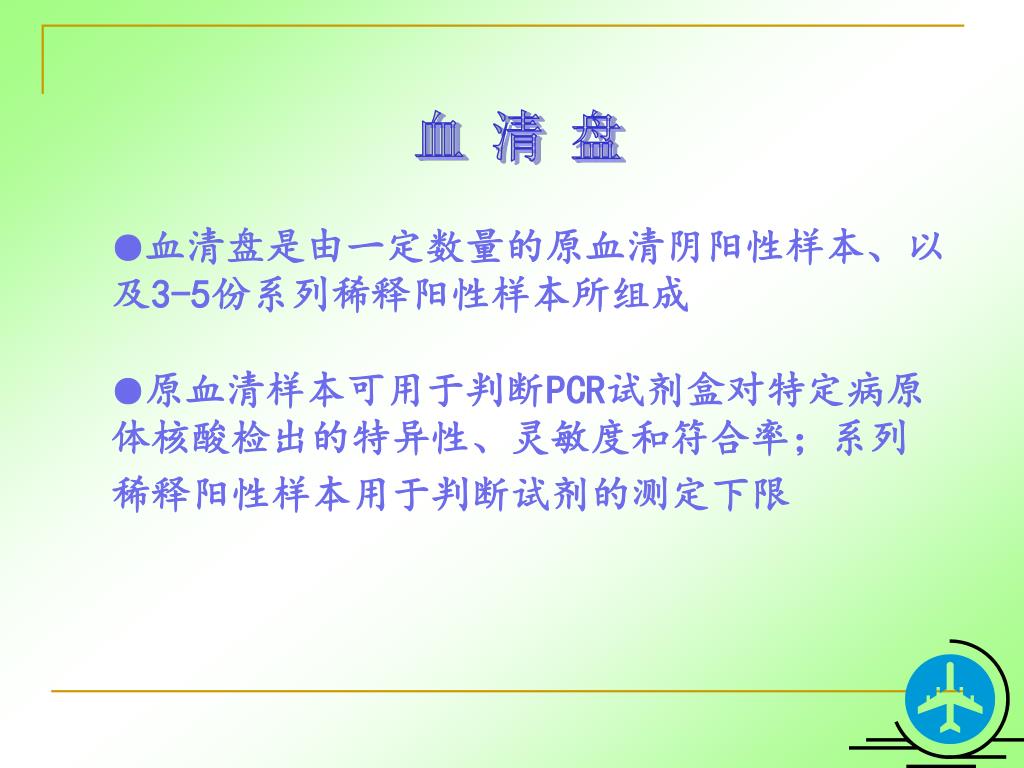 血 清 盘

●血清盘是由一定数量的原血清阴阳性样本、以及3-5份系列稀释阳性样本所组成

●原血清样本可用于判断PCR试剂盒对特定病原体核酸检出的特异性、灵敏度和符合率；系列稀释阳性样本用于判断试剂的测定下限